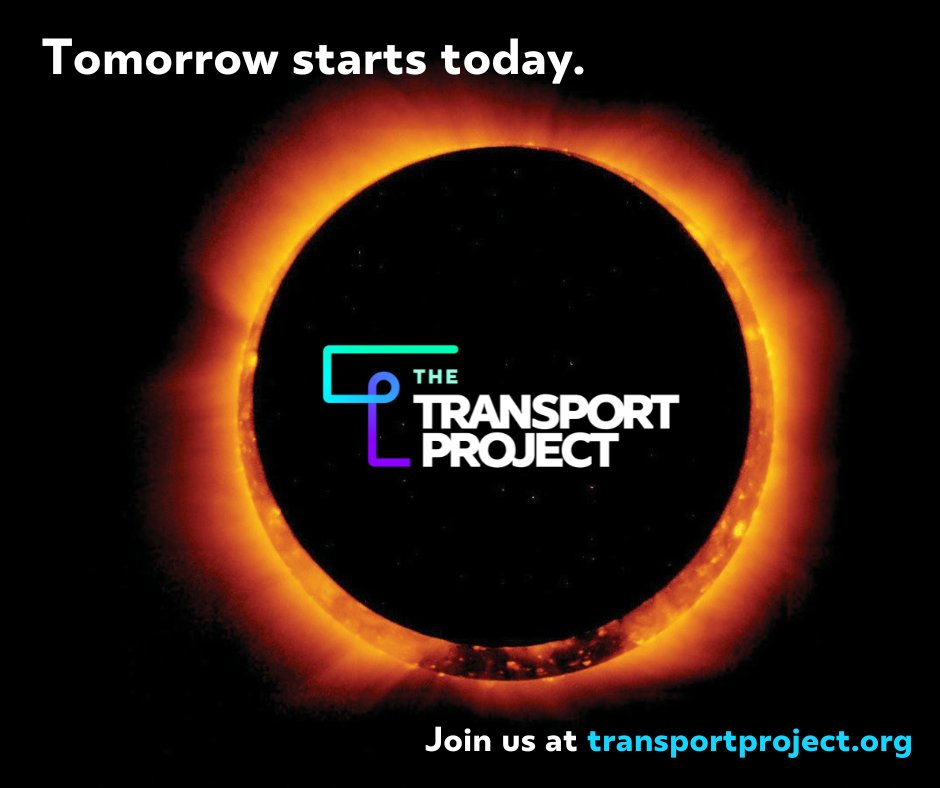 Tomorrow starts today.

THE
TRANSPORT
PROJECT

Join us at transportproject.org